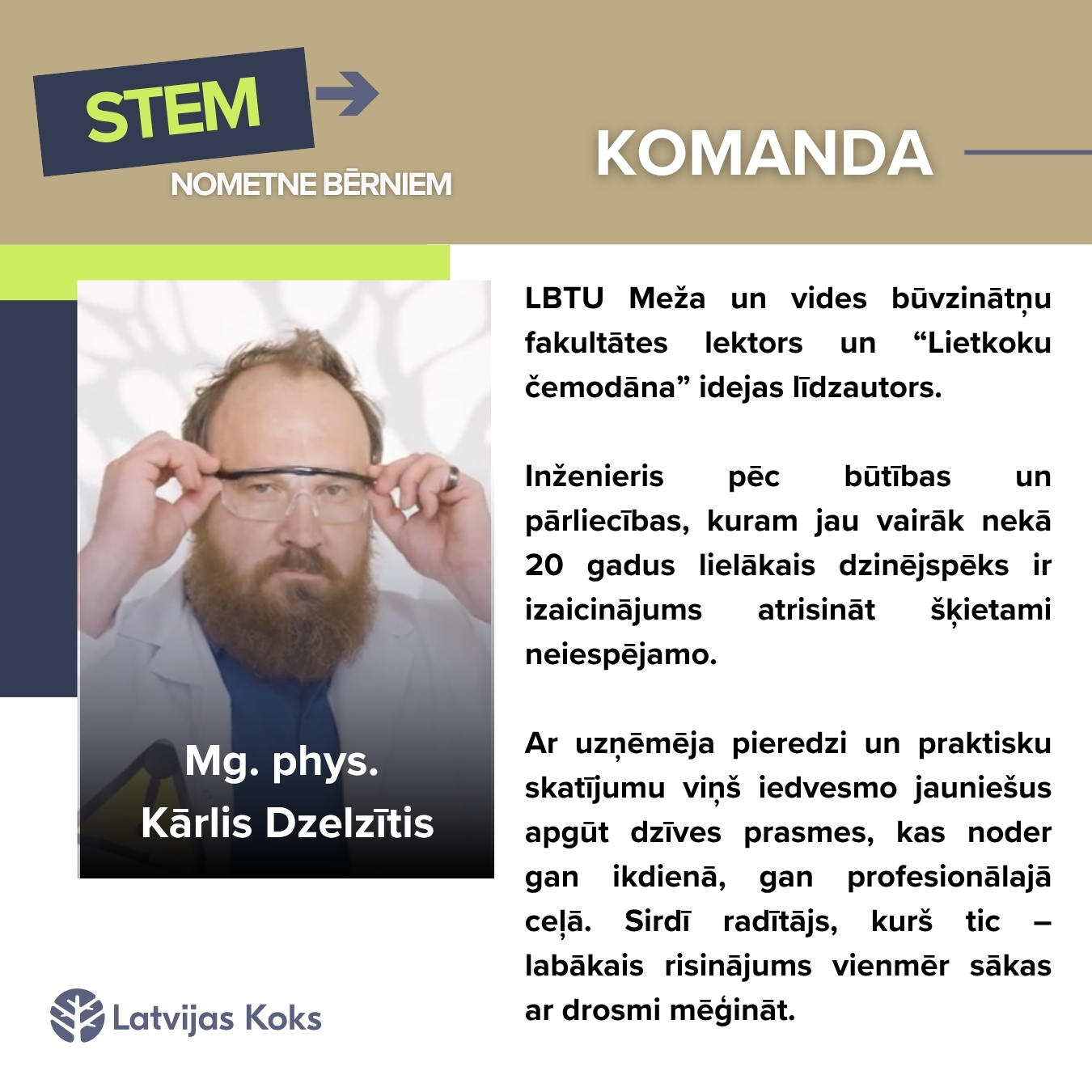 STEM
NOMETNE BĒRNIEM

KOMANDA

Mg. phys.
Kārlis Dzelzītis

LBTU Meža un vides būvzinātņu fakultātes lektors un “Lietkoku čemodāna” idejas līdzautors.

Inženieris pēc būtības un pārliecības, kuram jau vairāk nekā 20 gadus lielākais dzinējspēks ir izaicinājums atrisināt šķietami neiespējamo.

Ar uzņēmēja pieredzi un praktisku skatījumu viņš iedvesmo jauniešus apgūt dzīves prasmes, kas noder gan ikdienā, gan profesionālajā ceļā. Sirdī radītājs, kurš tic – labākais risinājums vienmēr sākas ar drosmi mēģināt.

Latvijas Koks